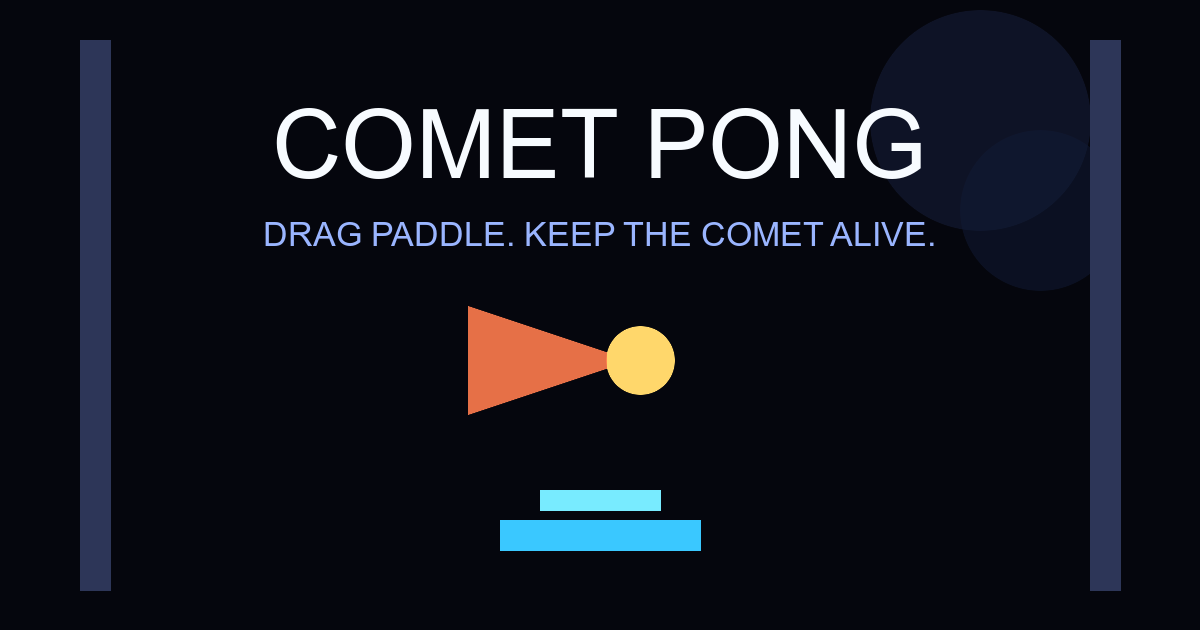 COMET PONG

DRAG PADDLE. KEEP THE COMET ALIVE.